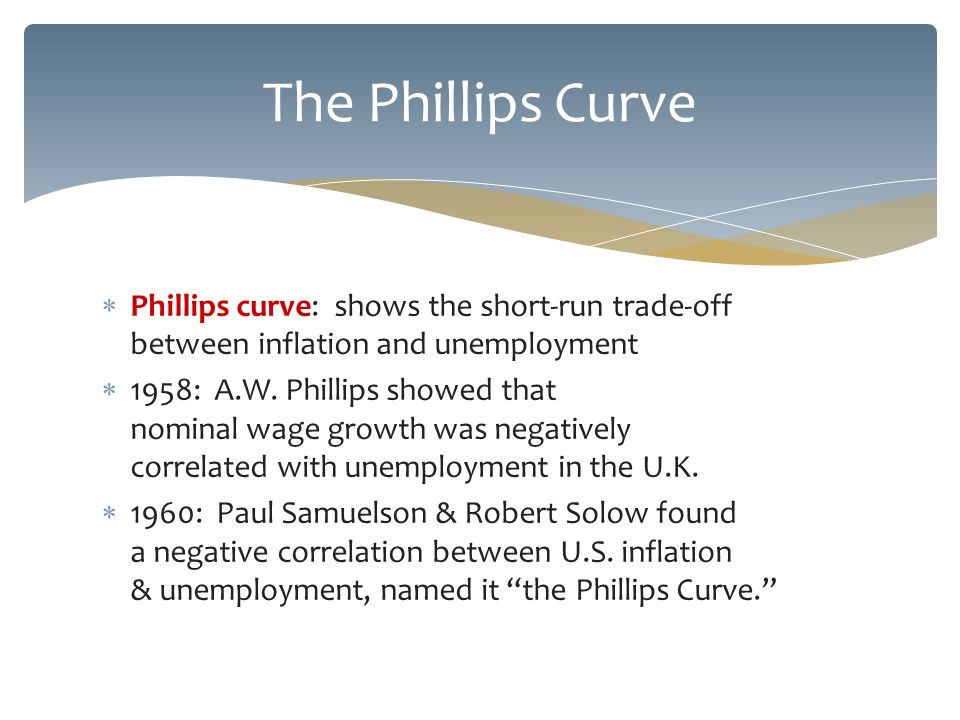 The Phillips Curve

* Phillips curve: shows the short-run trade-off between inflation and unemployment
* 1958: A.W. Phillips showed that nominal wage growth was negatively correlated with unemployment in the U.K.
* 1960: Paul Samuelson & Robert Solow found a negative correlation between U.S. inflation & unemployment, named it “the Phillips Curve.”